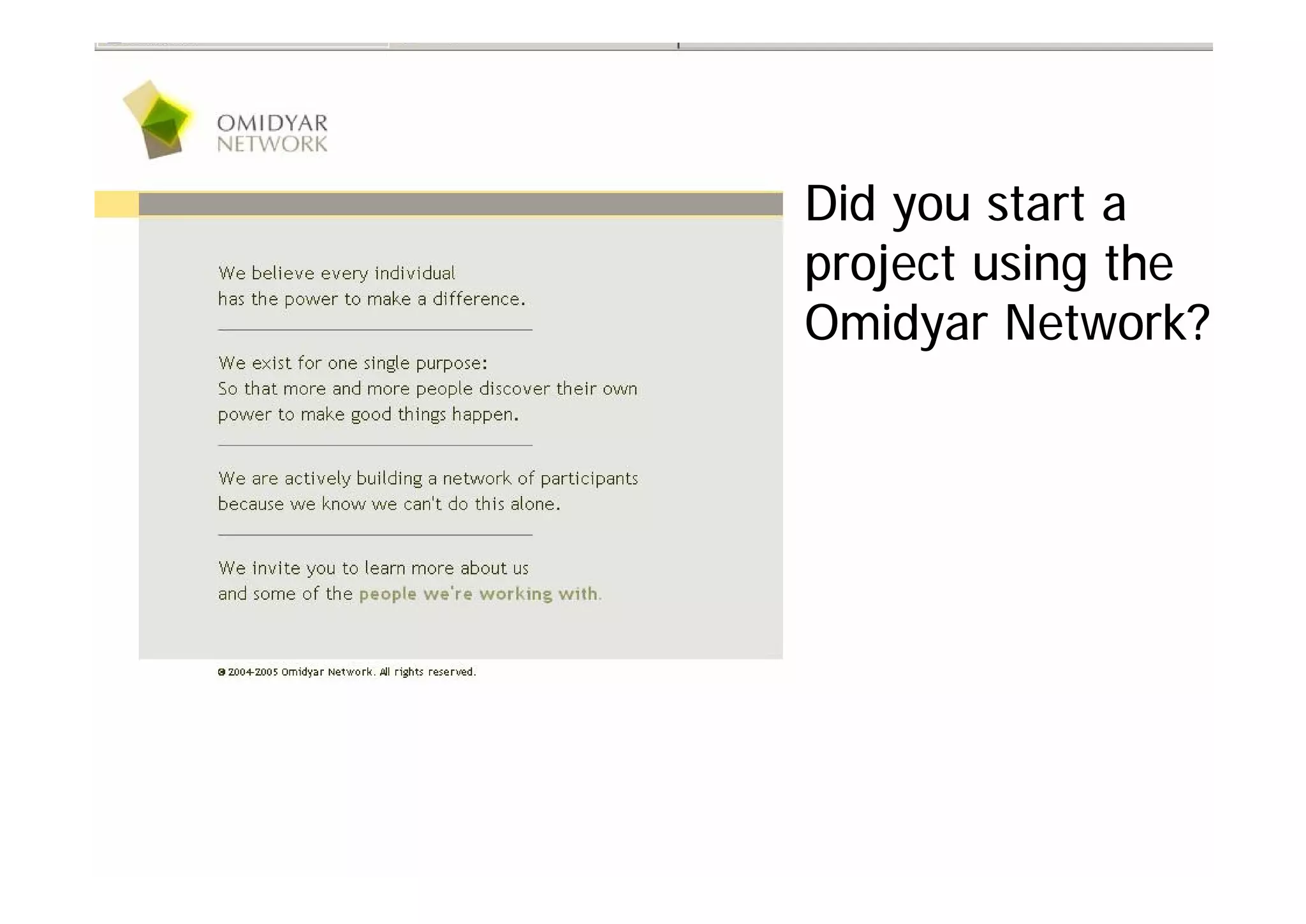 OMIDYAR NETWORK

We believe every individual has the power to make a difference.

We exist for one single purpose: So that more and more people discover their own power to make good things happen.

We are actively building a network of participants because we know we can't do this alone.

We invite you to learn more about us and some of the people we're working with.

© 2004-2005 Omidyar Network. All rights reserved.

Did you start a project using the Omidyar Network?